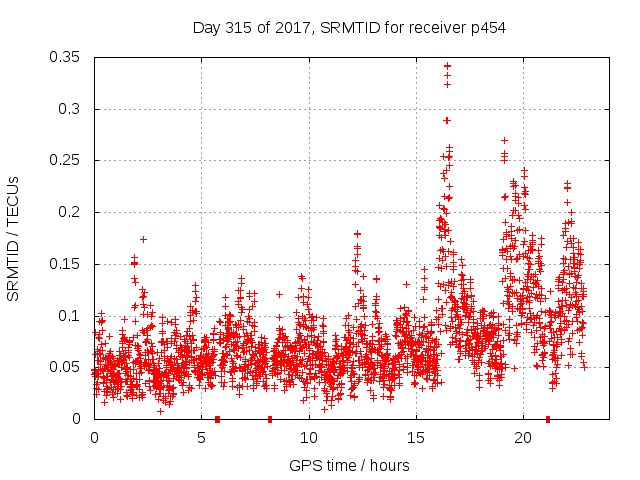 Day 315 of 2017, SRMTID for receiver p454

SRMTID / TECUs

0.35
0.3
0.25
0.2
0.15
0.1
0.05
0

0
5
10
15
20

GPS time / hours